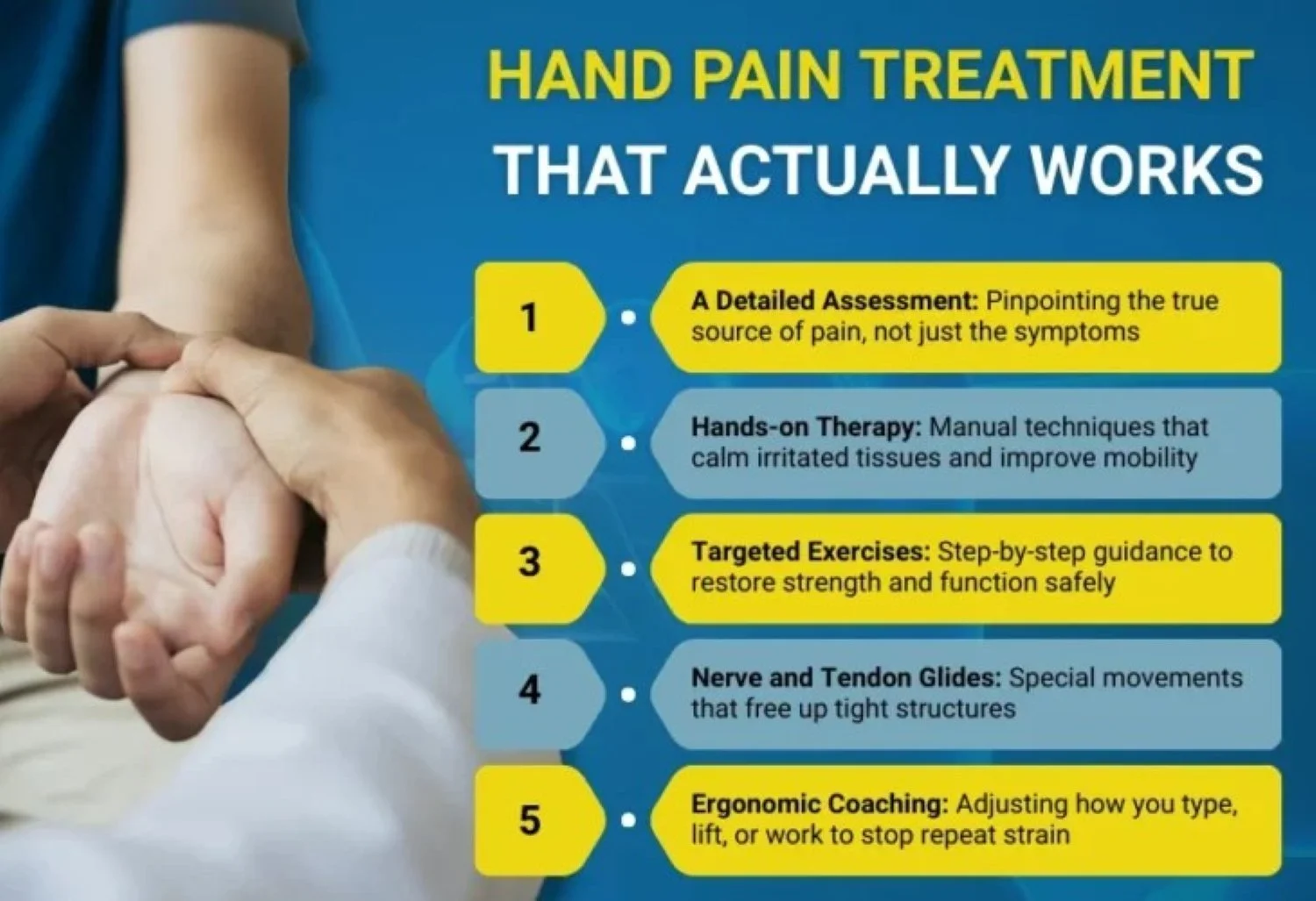 HAND PAIN TREATMENT THAT ACTUALLY WORKS

1 A Detailed Assessment: Pinpointing the true source of pain, not just the symptoms

2 Hands-on Therapy: Manual techniques that calm irritated tissues and improve mobility

3 Targeted Exercises: Step-by-step guidance to restore strength and function safely

4 Nerve and Tendon Glides: Special movements that free up tight structures

5 Ergonomic Coaching: Adjusting how you type, lift, or work to stop repeat strain